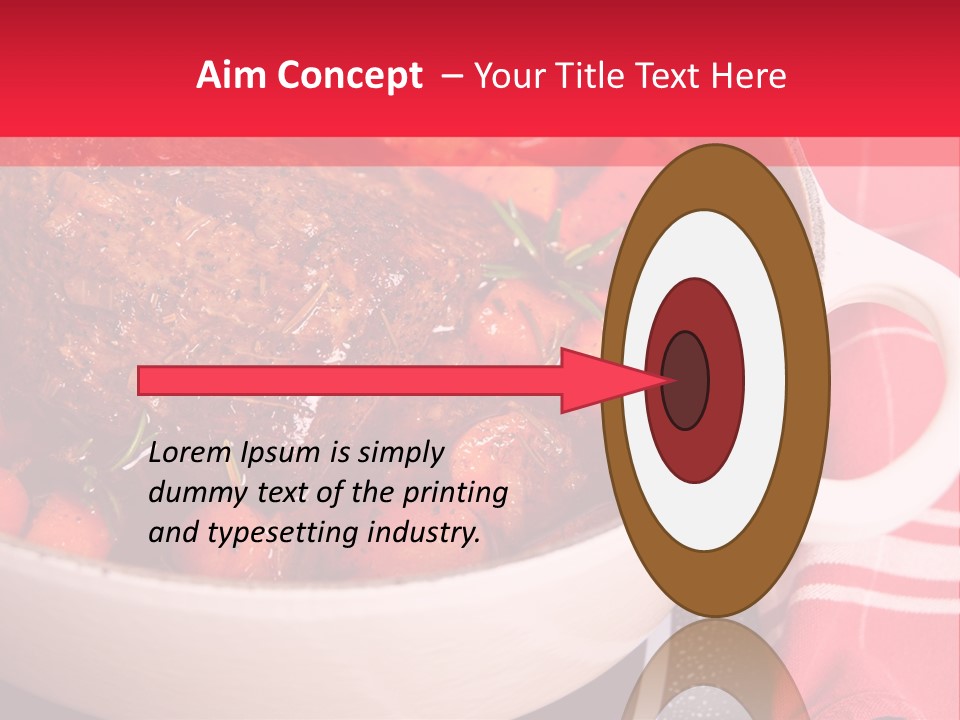 Aim Concept – Your Title Text Here

Lorem Ipsum is simply dummy text of the printing and typesetting industry.